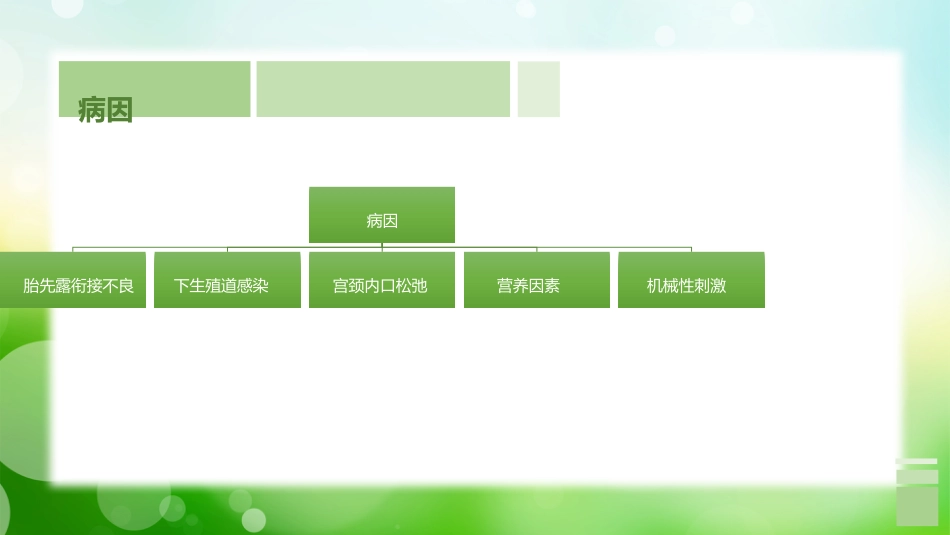 病因

病因

胎先露衔接不良

下生殖道感染

宫颈内口松弛

营养因素

机械性刺激